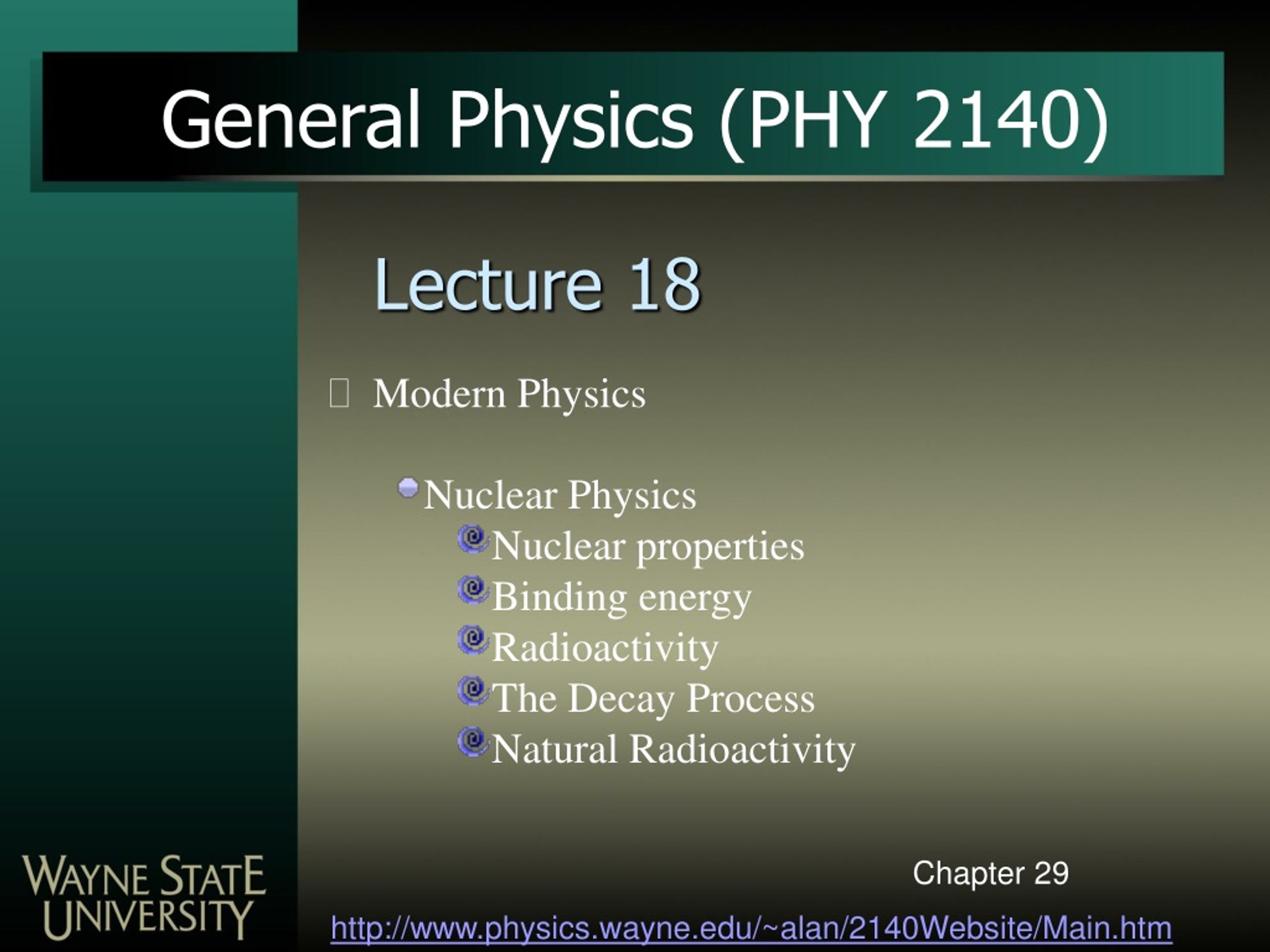 General Physics (PHY 2140)

Lecture 18

Modern Physics

Nuclear Physics

Nuclear properties

Binding energy

Radioactivity

The Decay Process

Natural Radioactivity

Chapter 29

WAYNE STATE UNIVERSITY

http://www.physics.wayne.edu/~alan/2140Website/Main.htm